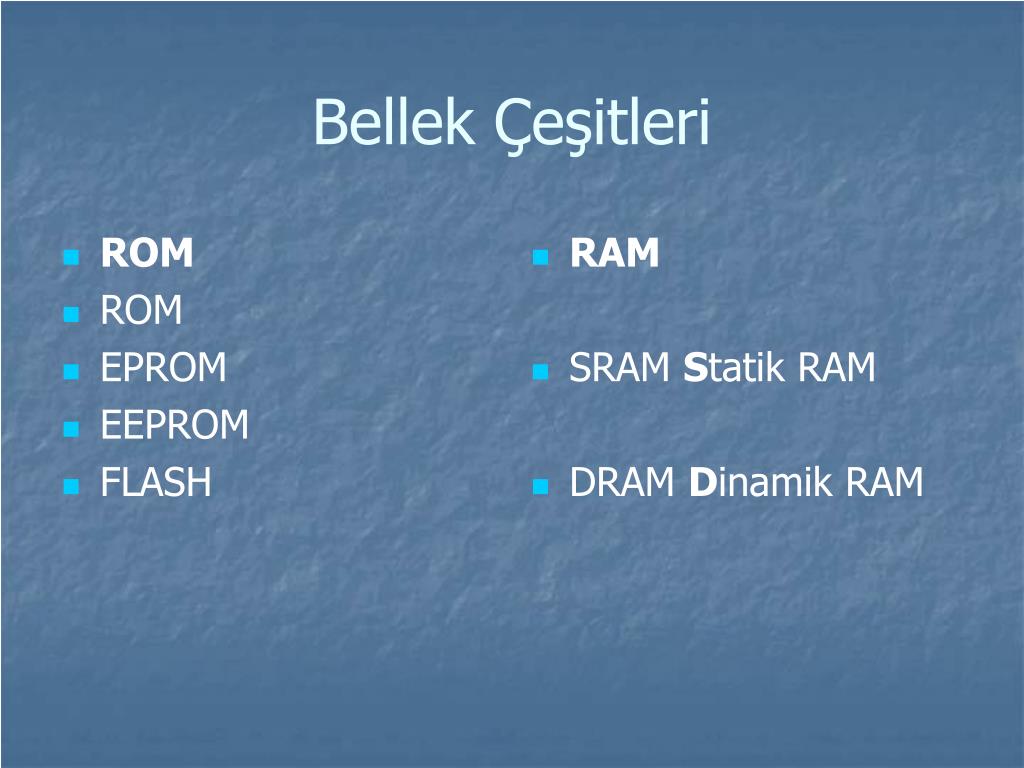 Bellek Çeşitleri

- ROM
- ROM
- EPROM
- EEPROM
- FLASH

- RAM
- SRAM Statik RAM
- DRAM Dinamik RAM